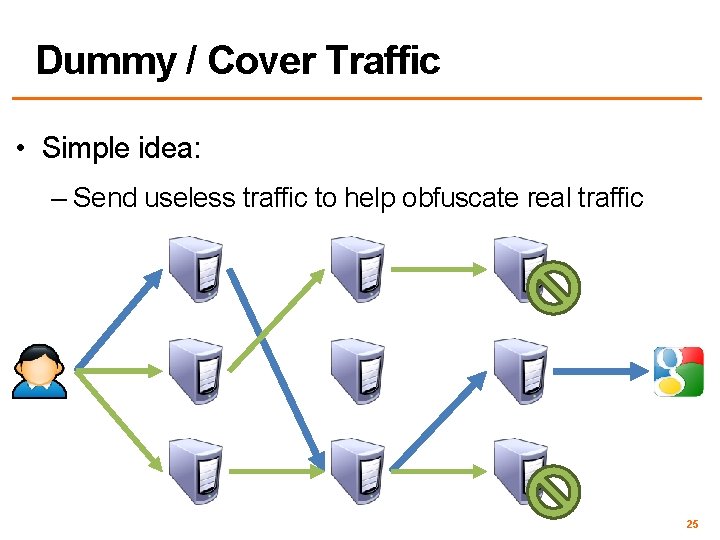 Dummy / Cover Traffic

• Simple idea:

– Send useless traffic to help obfuscate real traffic

25